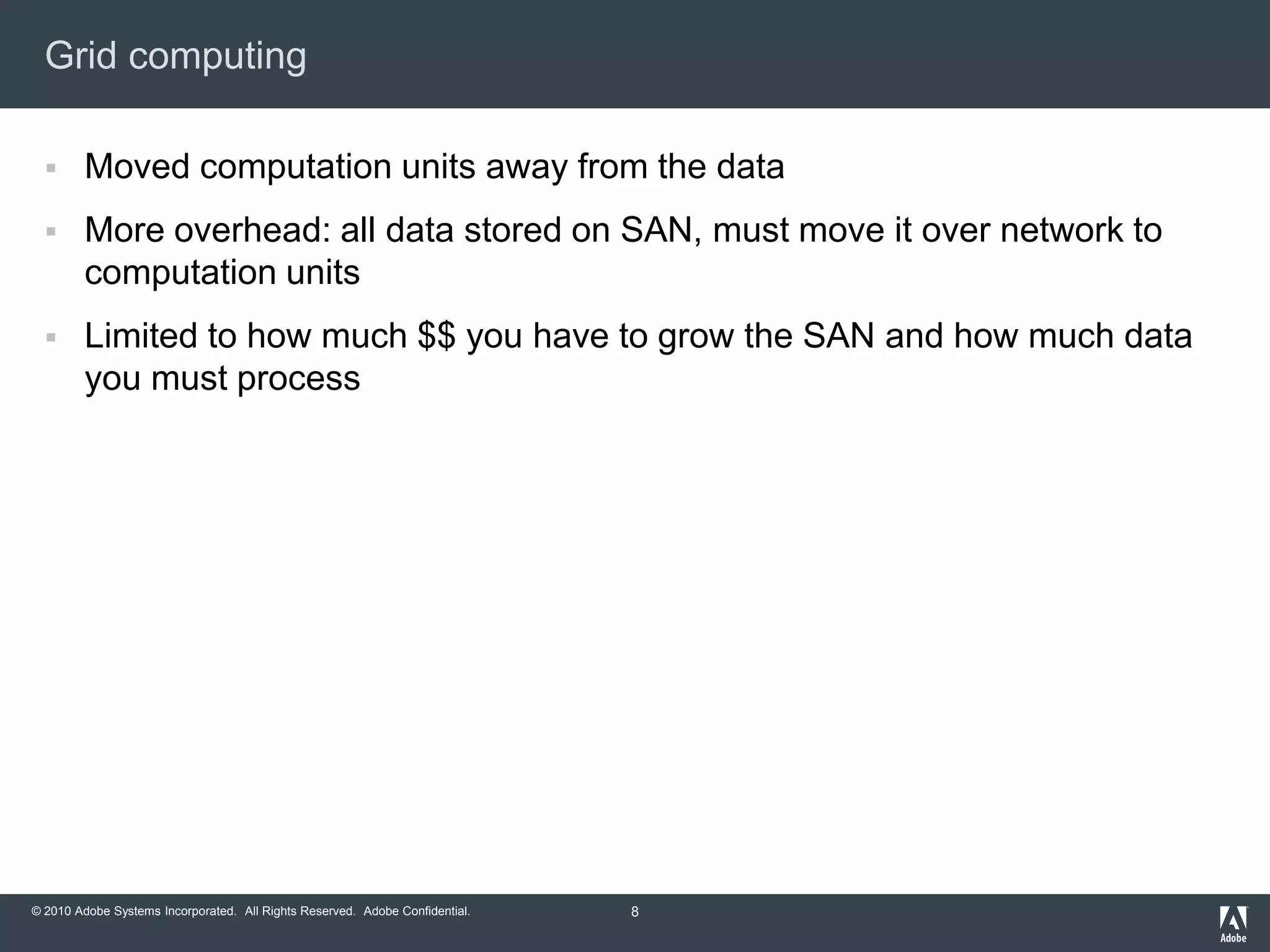 Grid computing

▪ Moved computation units away from the data

▪ More overhead: all data stored on SAN, must move it over network to computation units

▪ Limited to how much \$\$ you have to grow the SAN and how much data you must process

© 2010 Adobe Systems Incorporated. All Rights Reserved. Adobe Confidential.

8

Adobe